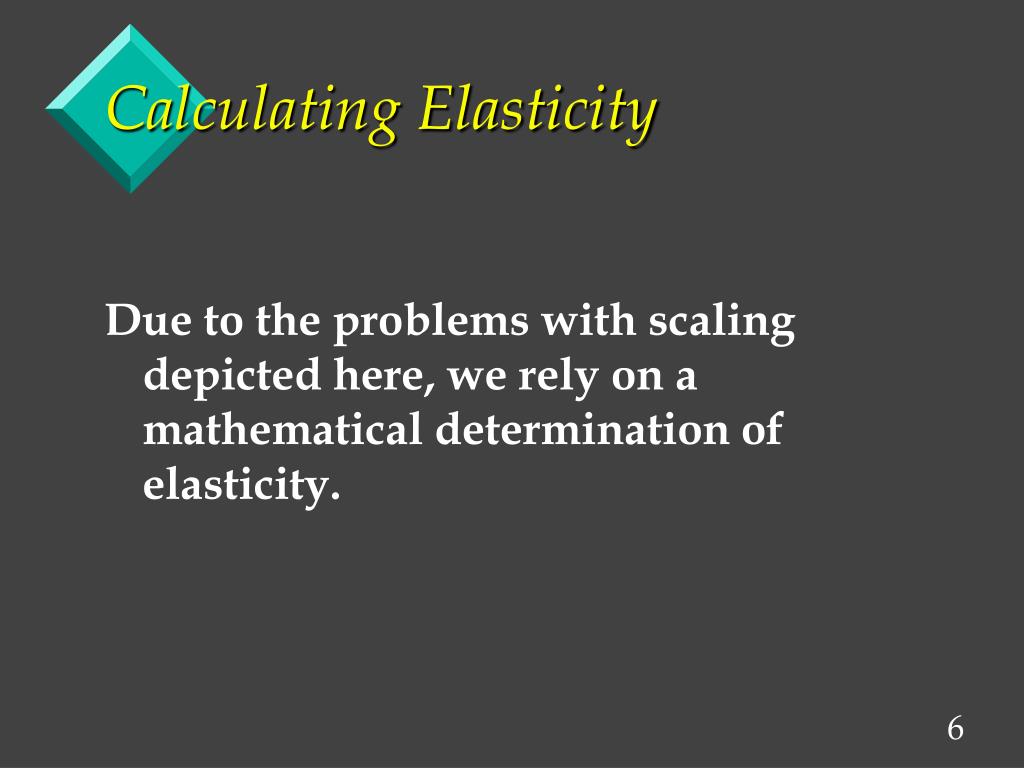 Calculating Elasticity

Due to the problems with scaling depicted here, we rely on a mathematical determination of elasticity.

6